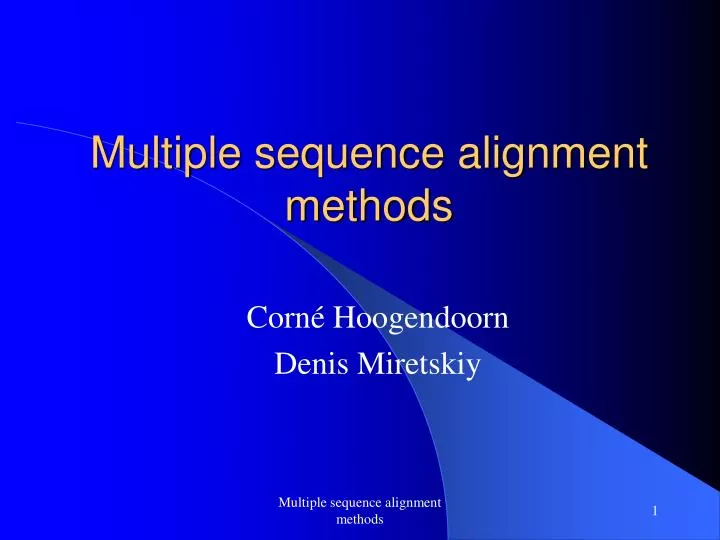 Multiple sequence alignment methods

Corné Hoogendoorn
Denis Miretskiy

Multiple sequence alignment methods

1